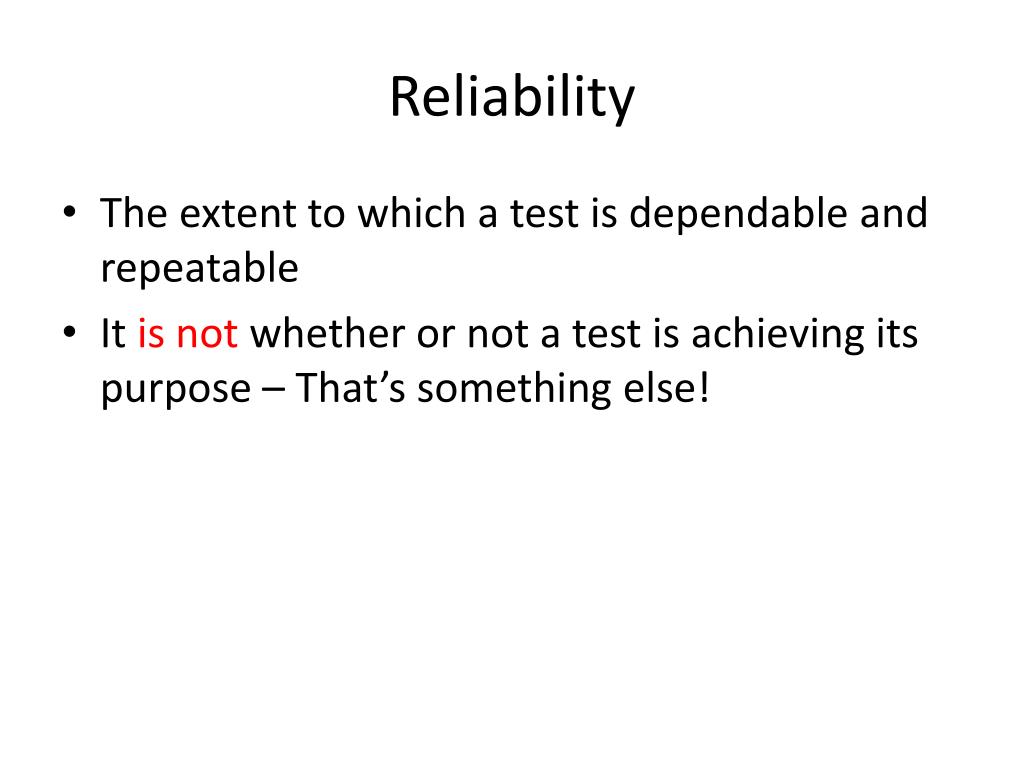 Reliability

• The extent to which a test is dependable and repeatable
• It is not whether or not a test is achieving its purpose – That’s something else!